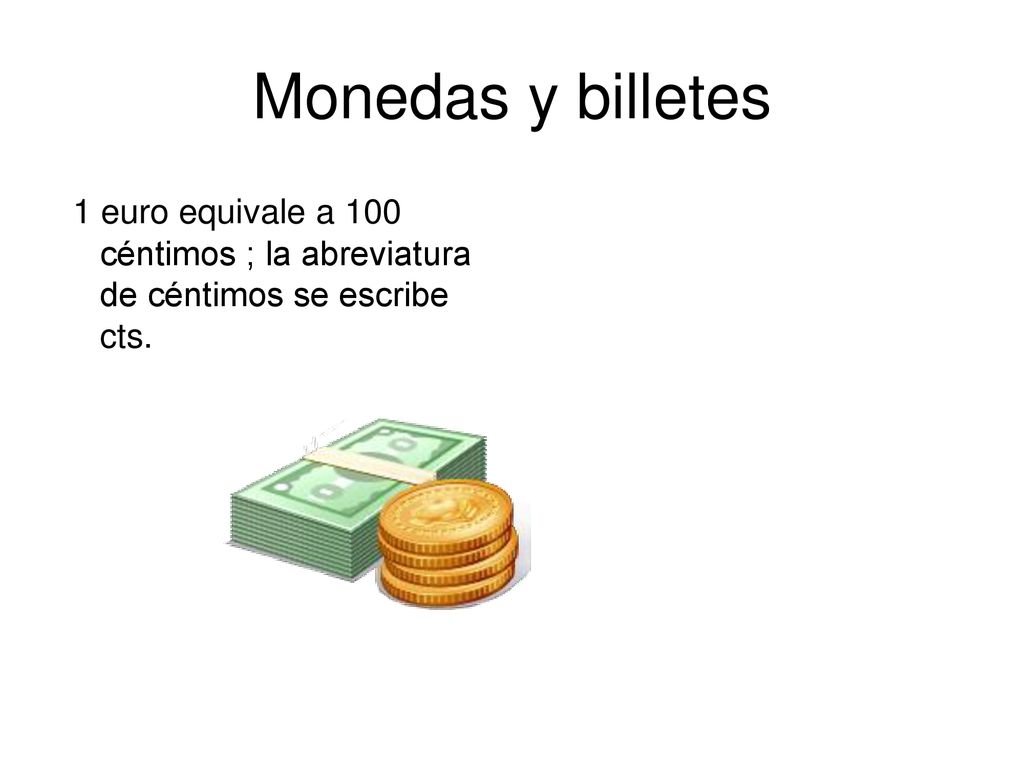 Monedas y billetes

1 euro equivale a 100 céntimos ; la abreviatura de céntimos se escribe cts.